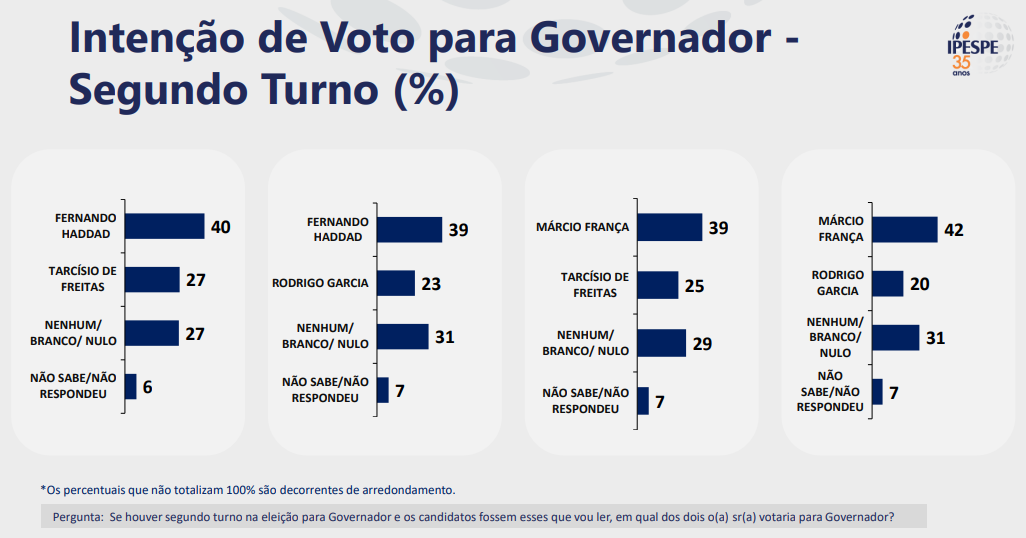 Intenção de Voto para Governador - Segundo Turno (%)

IPESPE 35 anos

FERNANDO HADDAD 40
TARCÍSIO DE FREITAS 27
NENHUM/ BRANCO/ NULO 27
NÃO SABE/NÃO RESPONDEU 6

FERNANDO HADDAD 39
RODRIGO GARCIA 23
NENHUM/ BRANCO/ NULO 31
NÃO SABE/NÃO RESPONDEU 7

MÁRCIO FRANÇA 39
TARCÍSIO DE FREITAS 25
NENHUM/ BRANCO/ NULO 29
NÃO SABE/NÃO RESPONDEU 7

MÁRCIO FRANÇA 42
RODRIGO GARCIA 20
NENHUM/ BRANCO/ NULO 31
NÃO SABE/NÃO RESPONDEU 7

*Os percentuais que não totalizam 100% são decorrentes de arredondamento.

Pergunta: Se houver segundo turno na eleição para Governador e os candidatos fossem esses que vou ler, em qual dos dois o(a) sr(a) votaria para Governador?